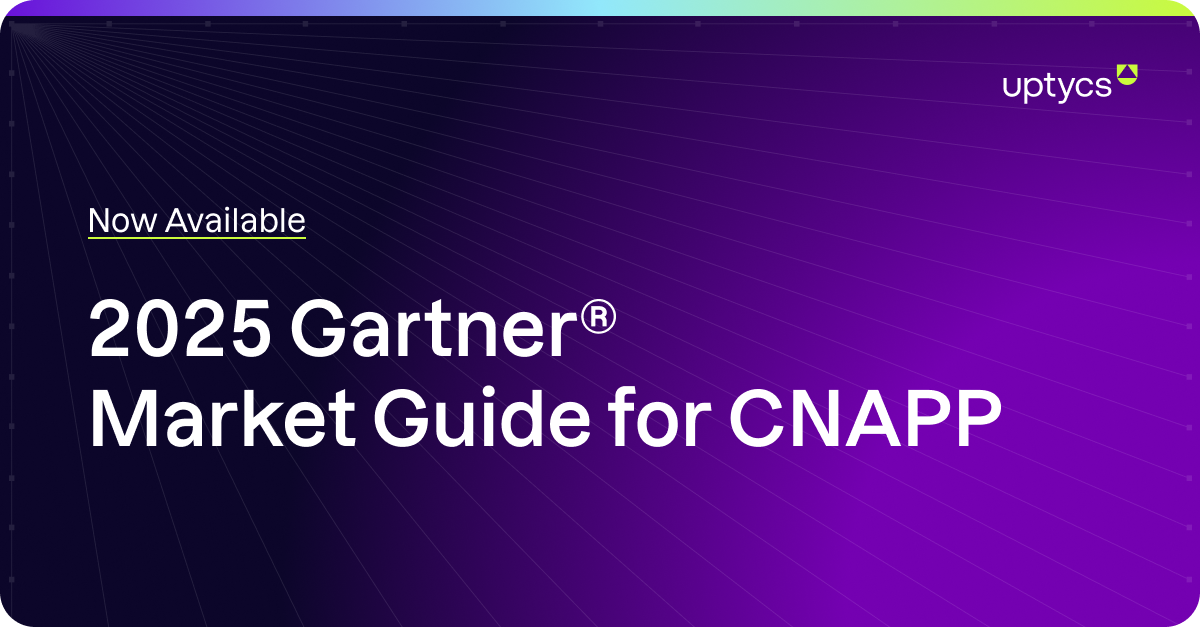 uptycs

Now Available

2025 Gartner®
Market Guide for CNAPP